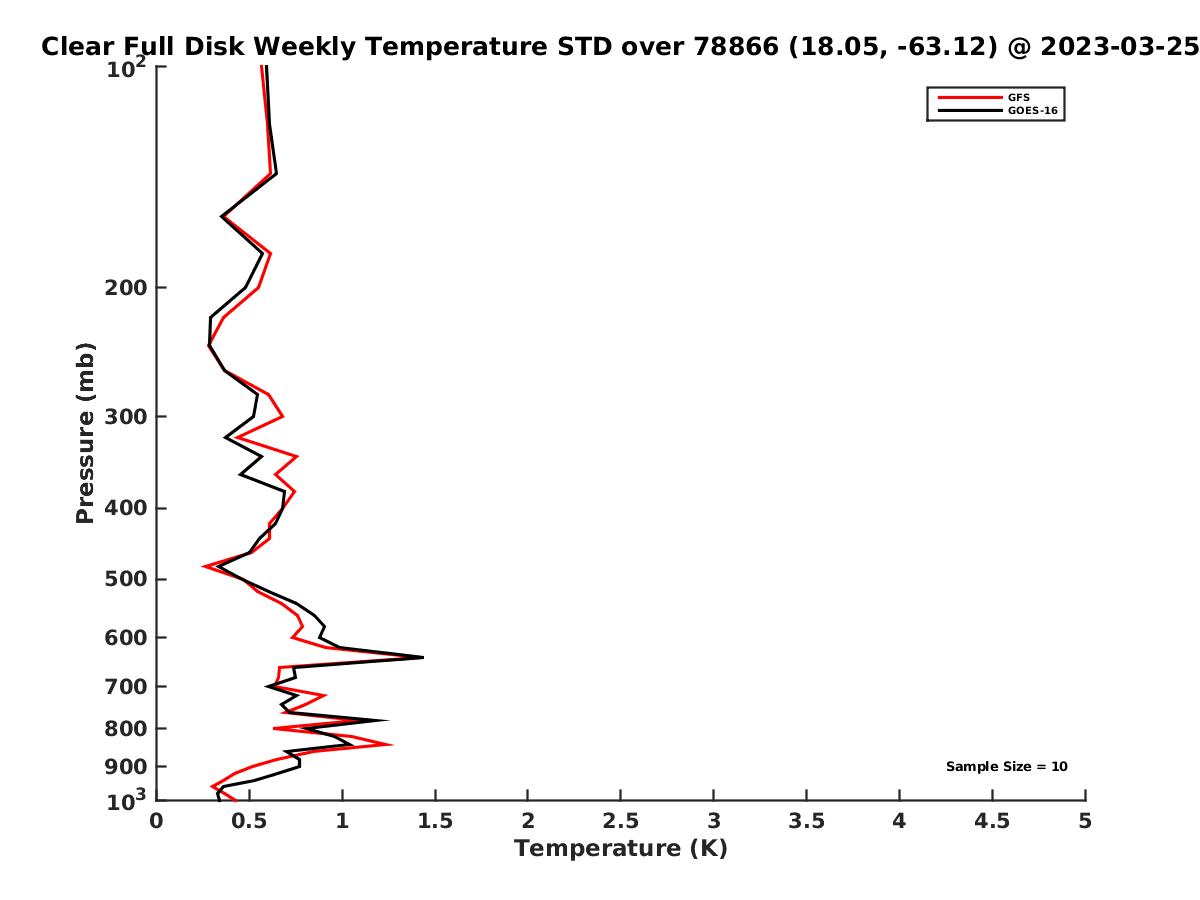 Clear Full Disk Weekly Temperature STD over 78866 (18.05, -63.12) @ 2023-03-25

GFS
GOES-16

Pressure (mb)

$10^2$
200
300
400
500
600
700
800
900
$10^3$

Sample Size = 10

0
0.5
1
1.5
2
2.5
3
3.5
4
4.5
5

Temperature (K)